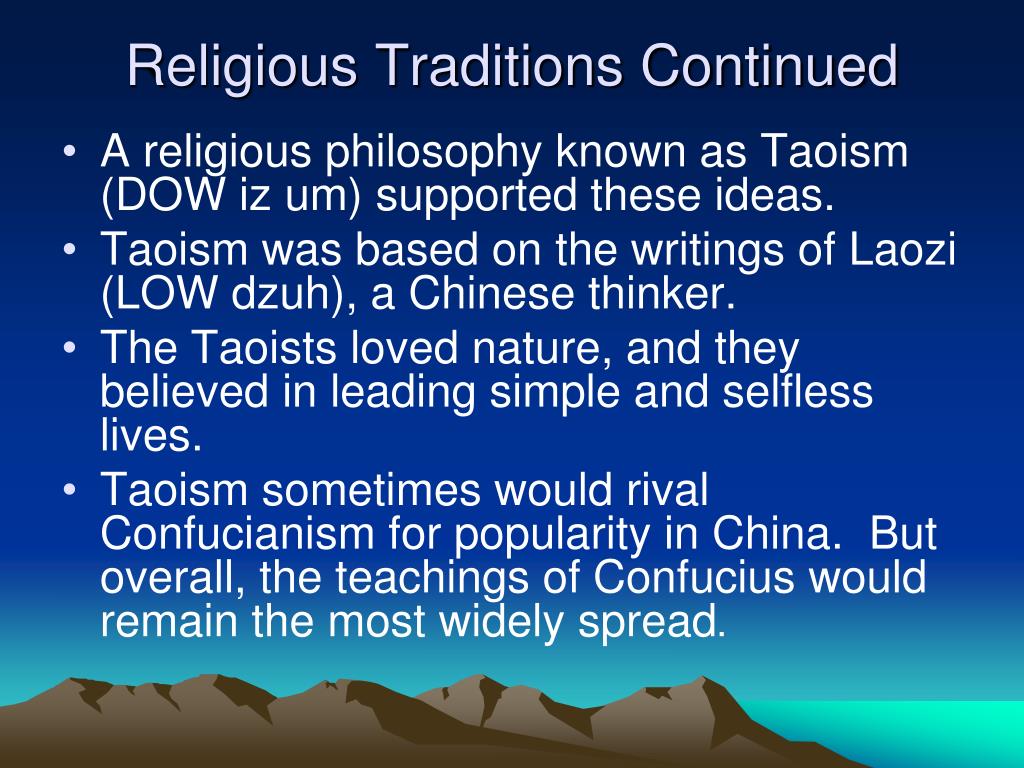 Religious Traditions Continued

• A religious philosophy known as Taoism (DOW iz um) supported these ideas.
• Taoism was based on the writings of Laozi (LOW dzuh), a Chinese thinker.
• The Taoists loved nature, and they believed in leading simple and selfless lives.
• Taoism sometimes would rival Confucianism for popularity in China. But overall, the teachings of Confucius would remain the most widely spread.